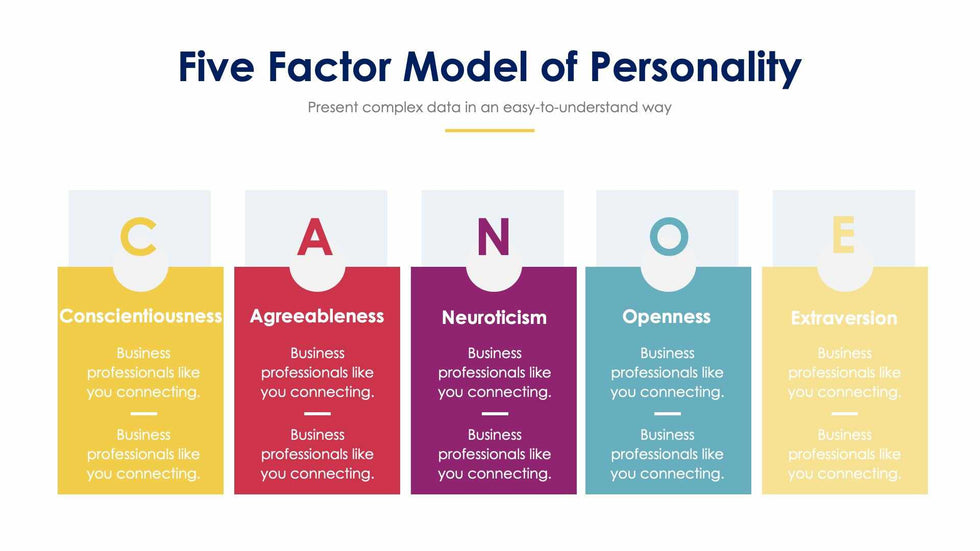 Five Factor Model of Personality

Present complex data in an easy-to-understand way

C

Conscientiousness

Business professionals like you connecting.

Business professionals like you connecting.

A

Agreeableness

Business professionals like you connecting.

Business professionals like you connecting.

N

Neuroticism

Business professionals like you connecting.

Business professionals like you connecting.

O

Openness

Business professionals like you connecting.

Business professionals like you connecting.

E

Extraversion

Business professionals like you connecting.

Business professionals like you connecting.